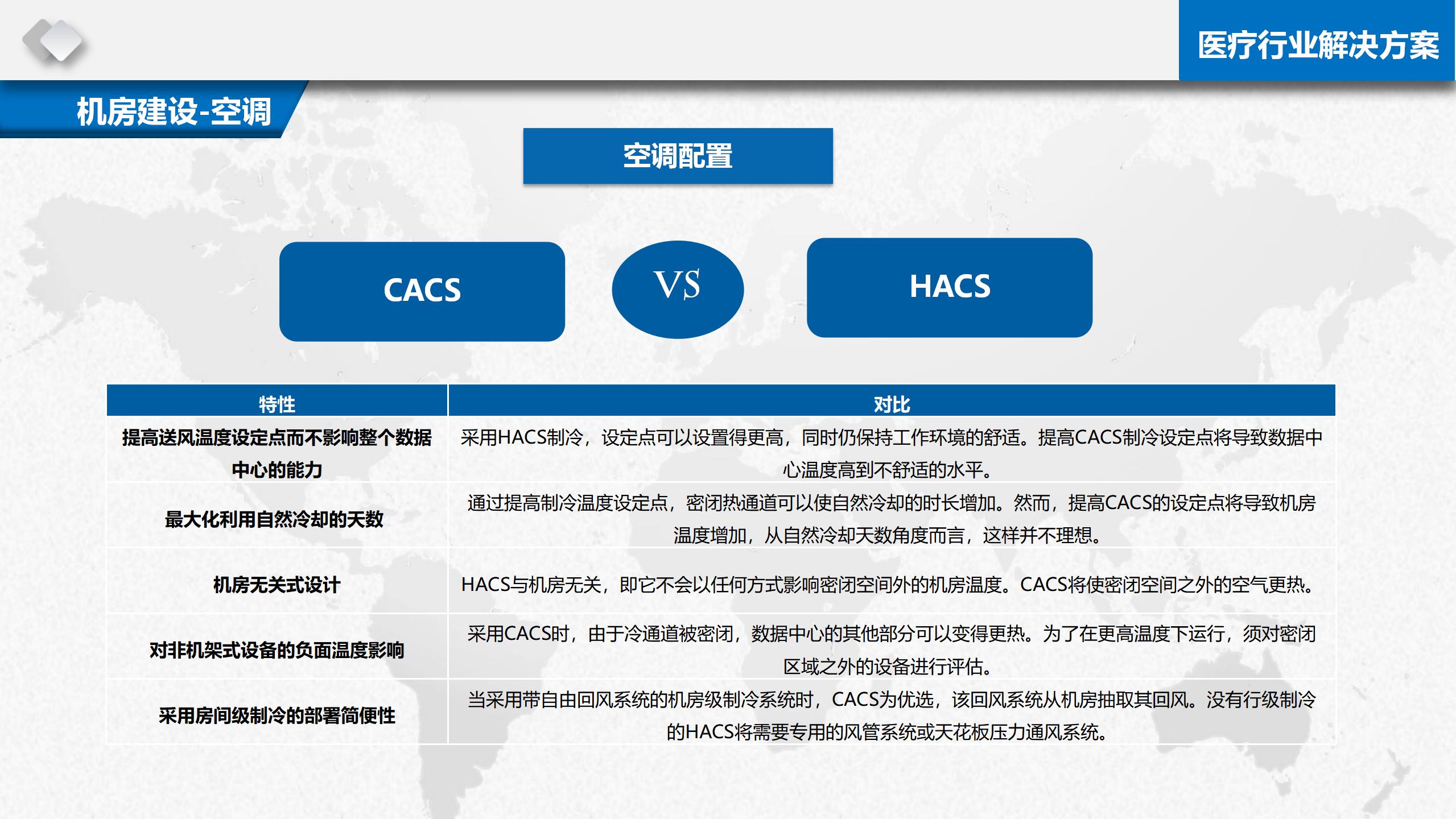 医疗行业解决方案

机房建设-空调

空调配置

CACS

VS

HACS

| 特性 | 对比 |
|---|---|
| 提高送风温度设定点而不影响整个数据中心的能力 | 采用HACS制冷，设定点可以设置得更高，同时仍保持工作环境的舒适。提高CACS制冷设定点将导致数据中心温度高到不舒适的水平。 |
| 最大化利用自然冷却的天数 | 通过提高制冷温度设定点，密闭热通道可以使自然冷却的时长增加。然而，提高CACS的设定点将导致机房温度增加，从自然冷却天数角度而言，这样并不理想。 |
| 机房无关式设计 | HACS与机房无关，即它不会以任何方式影响密闭空间外的机房温度。CACS将使密闭空间之外的空气更热。 |
| 对非机架式设备的负面温度影响 | 采用CACS时，由于冷通道被密闭，数据中心的其他部分可以变得更热。为了在更高温度下运行，须对密闭区域之外的设备进行评估。 |
| 采用房间级制冷的部署简便性 | 当采用带自由回风系统的机房级制冷系统时，CACS为优选，该回风系统从机房抽取其回风。没有行级制冷的HACS将需要专用的风管系统或天花板压力通风系统。 |